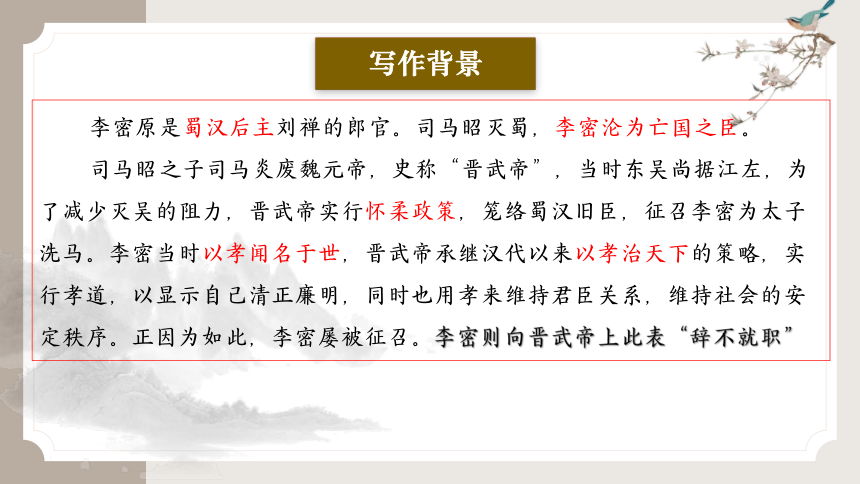 写作背景

李密原是蜀汉后主刘禅的郎官。司马昭灭蜀，李密沦为亡国之臣。

司马昭之子司马炎废魏元帝，史称“晋武帝”，当时东吴尚据江左，为了减少灭吴的阻力，晋武帝实行怀柔政策，笼络蜀汉旧臣，征召李密为太子洗马。李密当时以孝闻名于世，晋武帝承继汉代以来以孝治天下的策略，实行孝道，以显示自己清正廉明，同时也用孝来维持君臣关系，维持社会的安定秩序。正因为如此，李密屡被征召。李密则向晋武帝上此表“辞不就职”